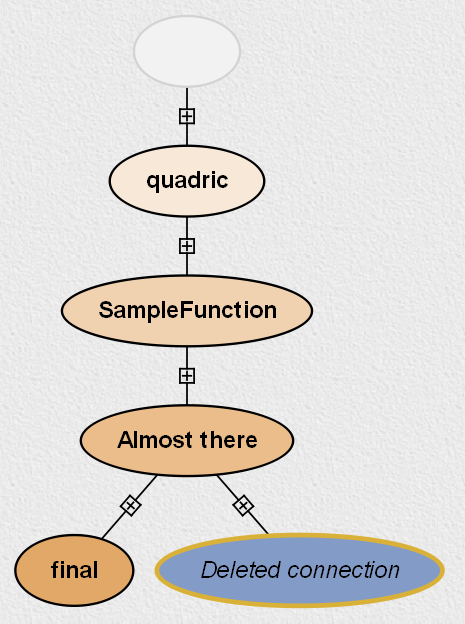 quadric

SampleFunction

Almost there

final

Deleted connection